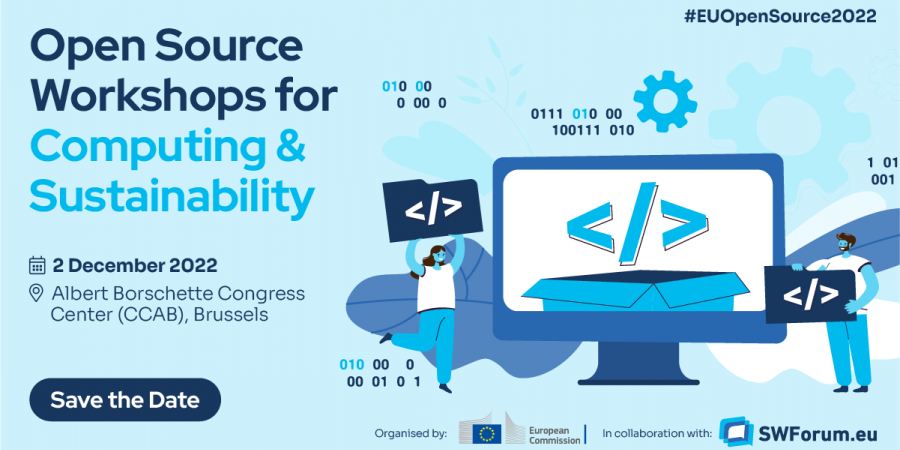 #EUOpenSource2022

Open Source Workshops for Computing & Sustainability

2 December 2022

Albert Borschette Congress Center (CCAB), Brussels

Save the Date

010 00
0 00 0

0111 010 00
100111 010

1 01
001

</>

</>

</>

010 00 0
00 01 0 1

Organised by: European Commission

In collaboration with: SWForum.eu